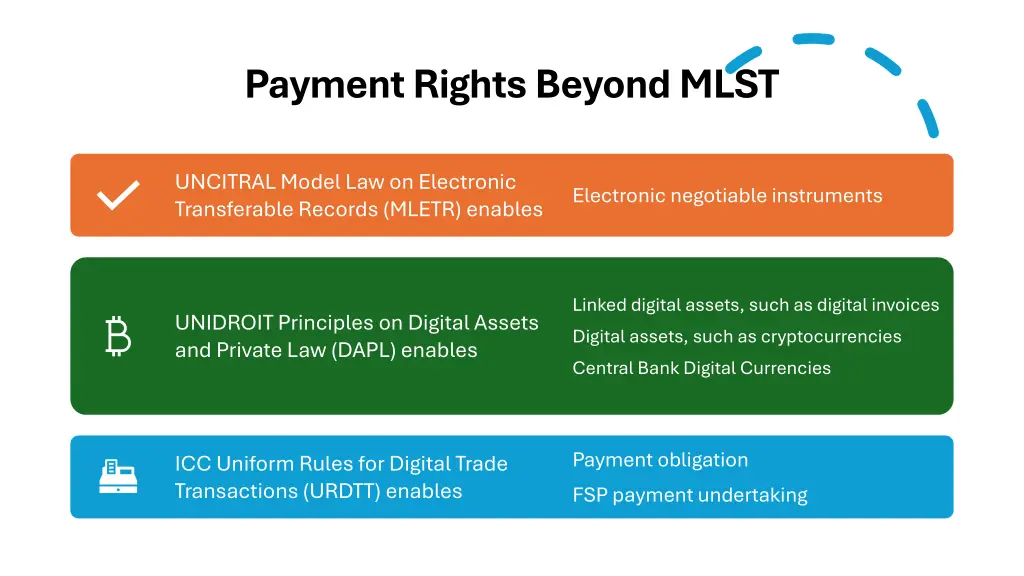 Payment Rights Beyond MLST

UNCITRAL Model Law on Electronic Transferable Records (MLETR) enables

Electronic negotiable instruments

UNIDROIT Principles on Digital Assets and Private Law (DAPL) enables

Linked digital assets, such as digital invoices

Digital assets, such as cryptocurrencies

Central Bank Digital Currencies

ICC Uniform Rules for Digital Trade Transactions (URDTT) enables

Payment obligation

FSP payment undertaking